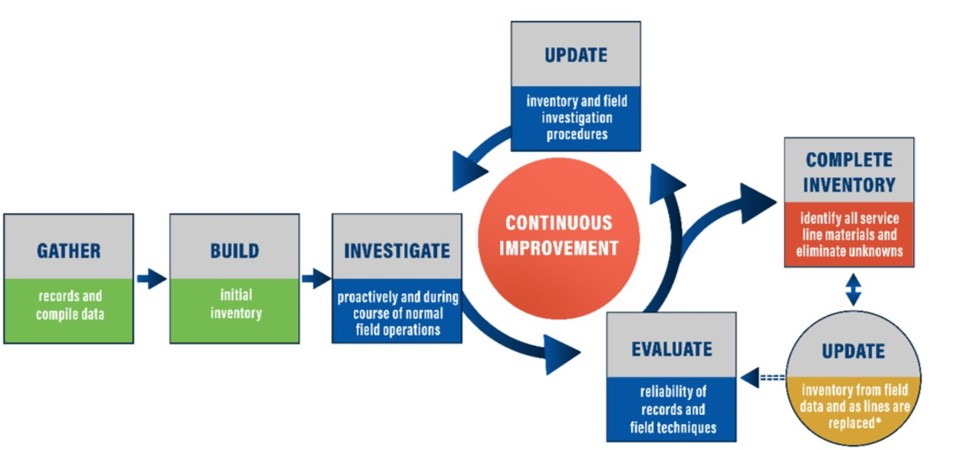 GATHER

records and compile data

BUILD

initial inventory

INVESTIGATE

proactively and during course of normal field operations

UPDATE

inventory and field investigation procedures

CONTINUOUS IMPROVEMENT

EVALUATE

reliability of records and field techniques

COMPLETE INVENTORY

identify all service line materials and eliminate unknowns

UPDATE

inventory from field data and as lines are replaced*